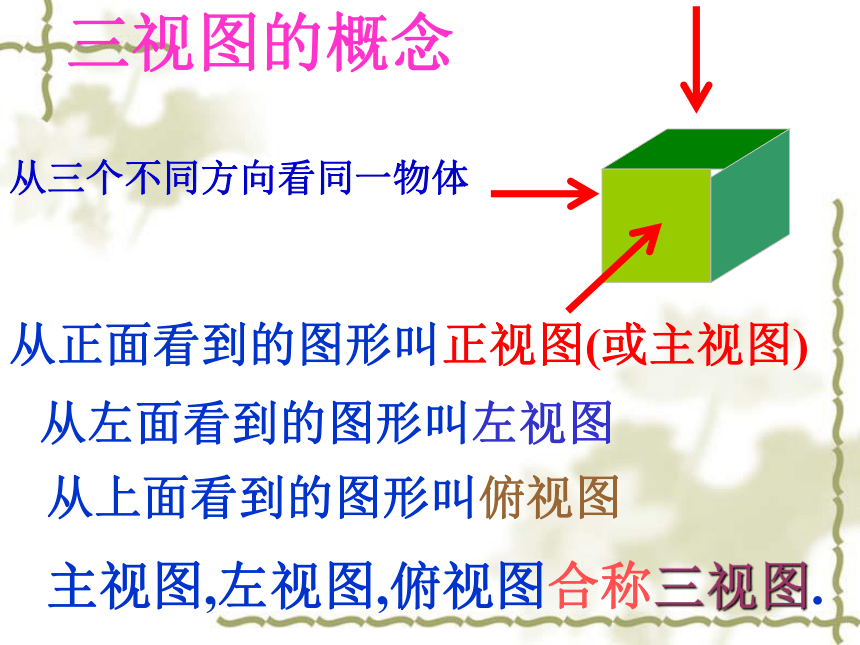 三视图的概念

从三个不同方向看同一物体

从正面看到的图形叫正视图(或主视图)

从左面看到的图形叫左视图

从上面看到的图形叫俯视图

主视图,左视图,俯视图合称三视图.